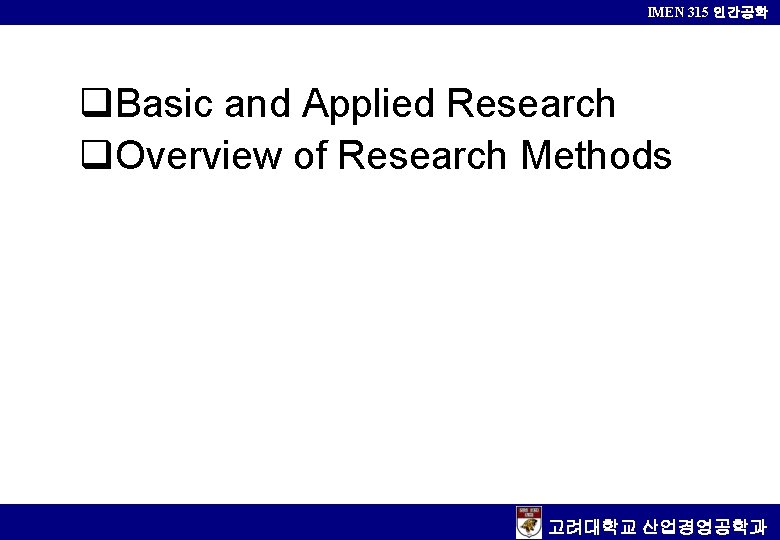 IMEN 315 인간공학

❑Basic and Applied Research
❑Overview of Research Methods

고려대학교 산업경영공학과